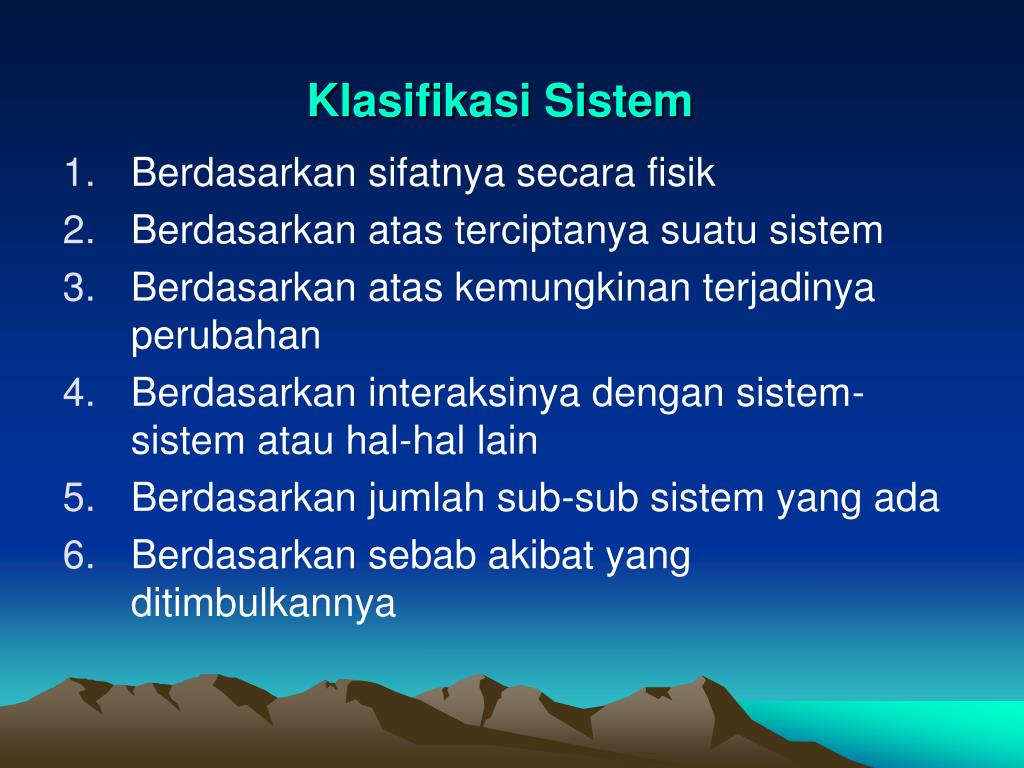 Klasifikasi Sistem

1. Berdasarkan sifatnya secara fisik
2. Berdasarkan atas terciptanya suatu sistem
3. Berdasarkan atas kemungkinan terjadinya perubahan
4. Berdasarkan interaksinya dengan sistem-sistem atau hal-hal lain
5. Berdasarkan jumlah sub-sub sistem yang ada
6. Berdasarkan sebab akibat yang ditimbulkannya